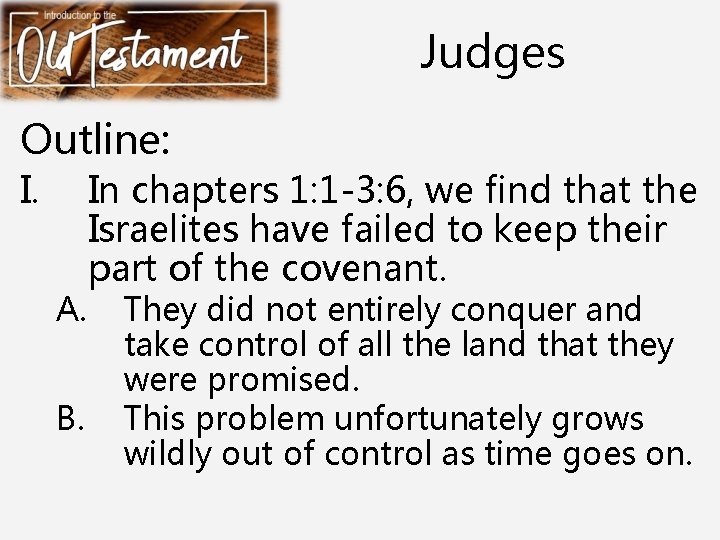 Introduction to the
Old Testament

Judges

Outline:

I. In chapters 1:1-3:6, we find that the Israelites have failed to keep their part of the covenant.

A. They did not entirely conquer and take control of all the land that they were promised.

B. This problem unfortunately grows wildly out of control as time goes on.